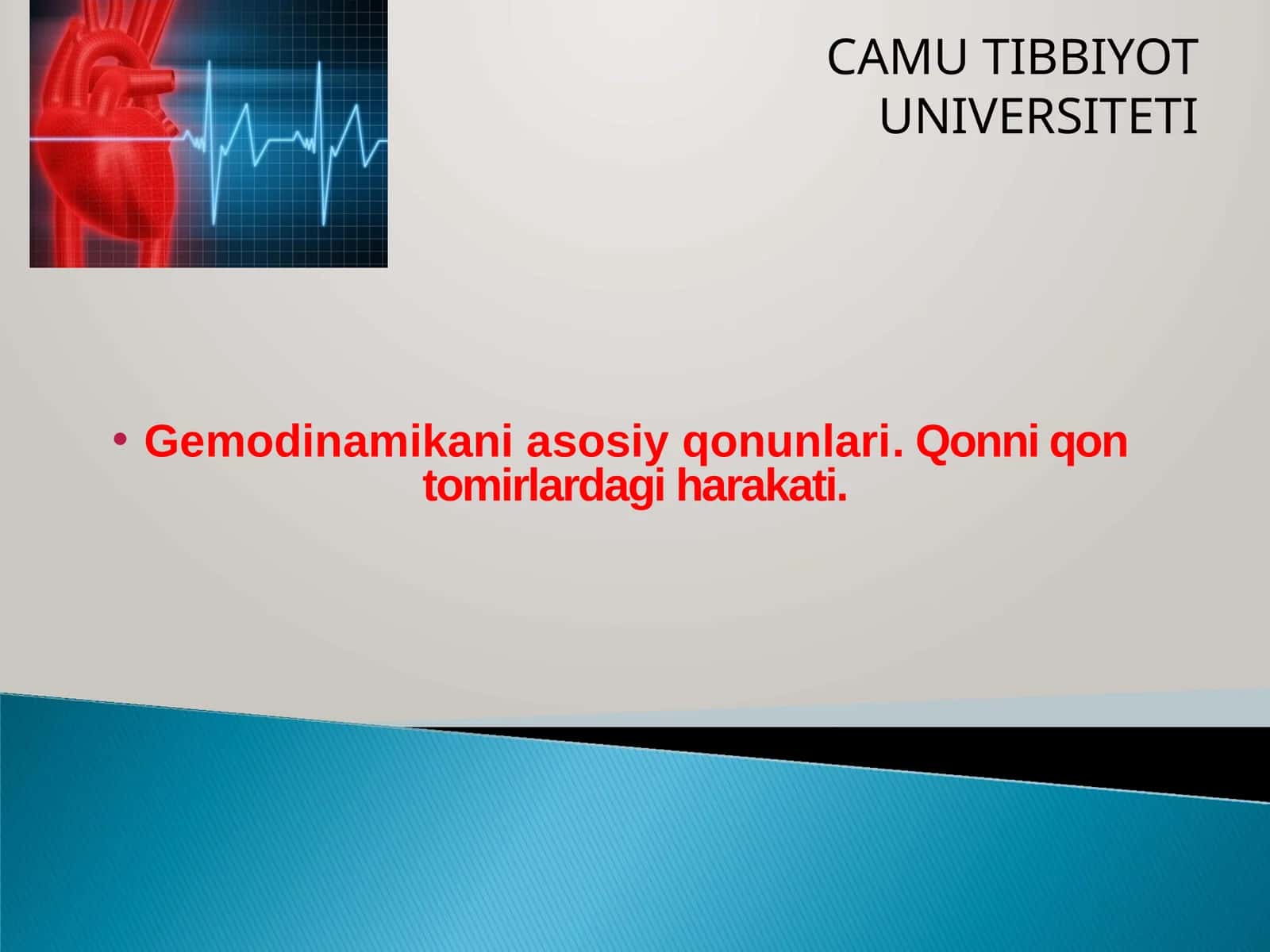 CAMU TIBBIYOT UNIVERSITETI

• Gemodinamikani asosiy qonunlari. Qonni qon tomirlardagi harakati.